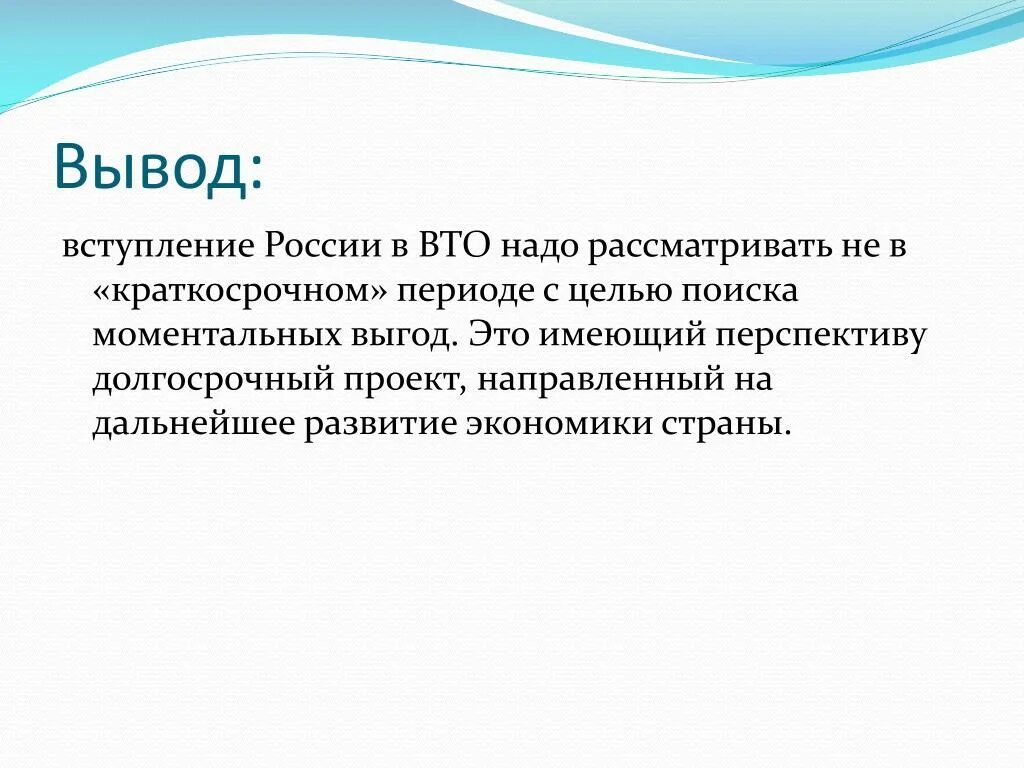 Вывод:

вступление России в ВТО надо рассматривать не в «краткосрочном» периоде с целью поиска моментальных выгод. Это имеющий перспективу долгосрочный проект, направленный на дальнейшее развитие экономики страны.